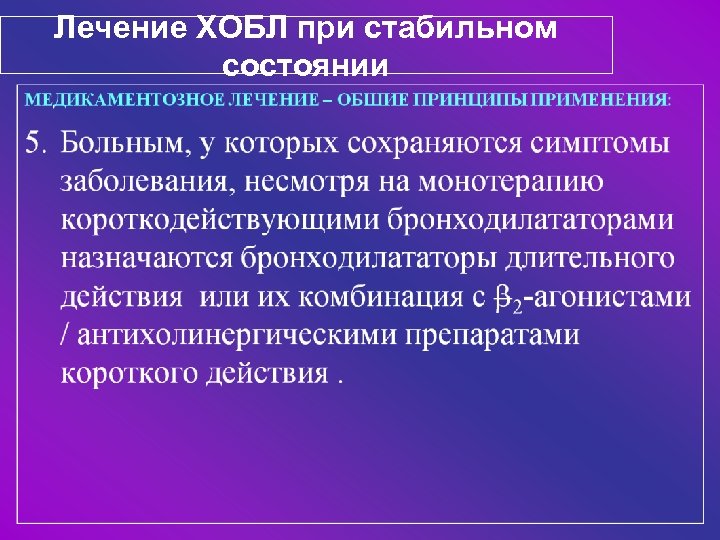 Лечение ХОБЛ при стабильном состоянии

МЕДИКАМЕНТОЗНОЕ ЛЕЧЕНИЕ – ОБЩИЕ ПРИНЦИПЫ ПРИМЕНЕНИЯ:

5. Больным, у которых сохраняются симптомы заболевания, несмотря на монотерапию короткодействующими бронходилататорами назначаются бронходилататоры длительного действия или их комбинация с $\beta_2$-агонистами / антихолинергическими препаратами короткого действия .